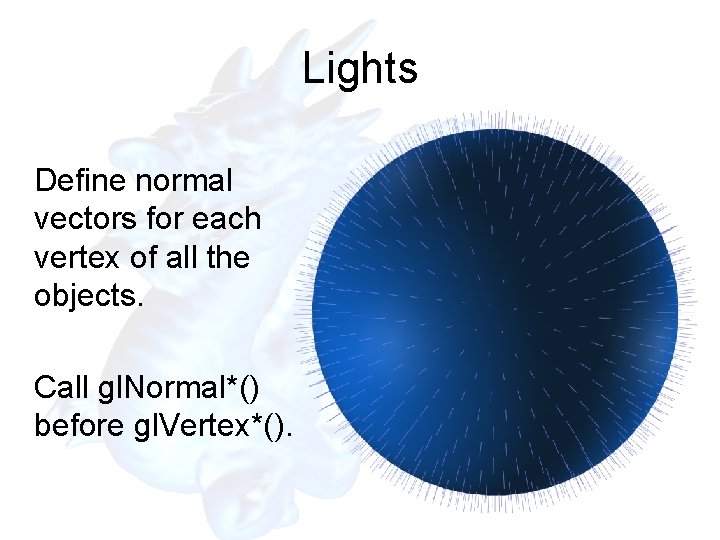 Lights

Define normal vectors for each vertex of all the objects.

Call glNormal*() before glVertex*().